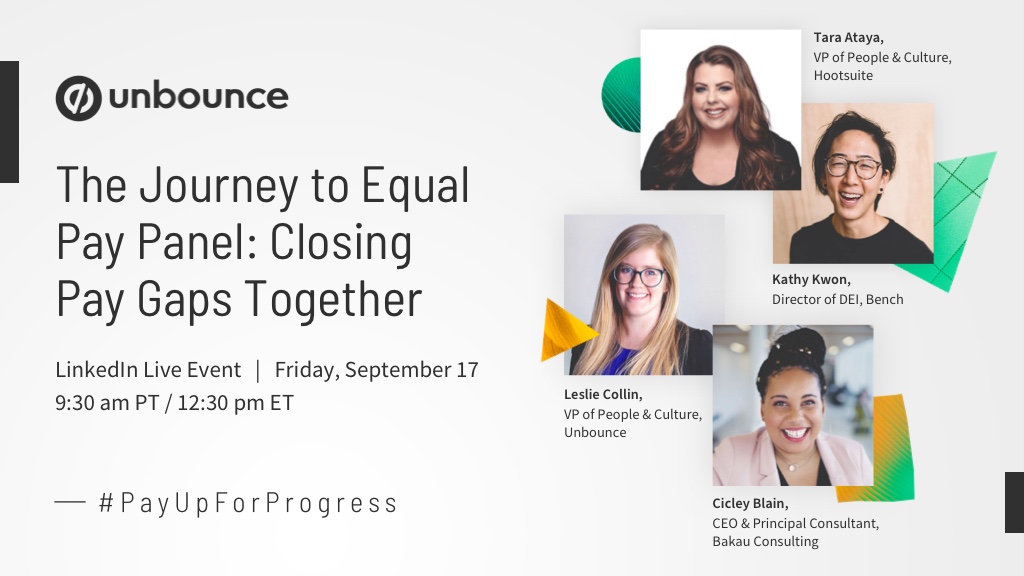 unbounce

The Journey to Equal Pay Panel: Closing Pay Gaps Together

LinkedIn Live Event | Friday, September 17
9:30 am PT / 12:30 pm ET

— #PayUpForProgress

Tara Ataya,
VP of People & Culture,
Hootsuite

Kathy Kwon,
Director of DEI, Bench

Leslie Collin,
VP of People & Culture,
Unbounce

Cicley Blain,
CEO & Principal Consultant,
Bakau Consulting